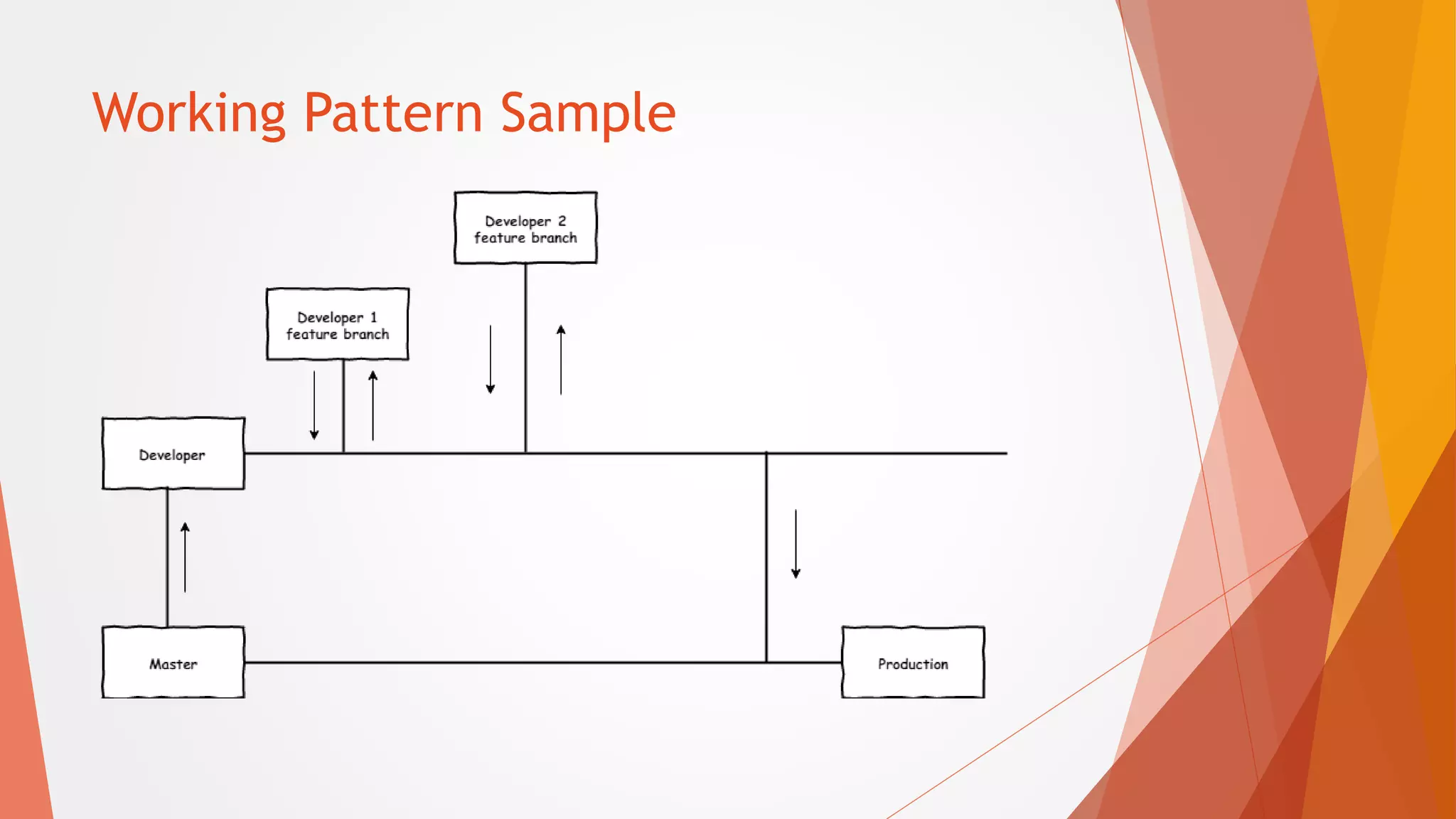 Working Pattern Sample

Developer 2 feature branch

Developer 1 feature branch

Developer

Master

Production